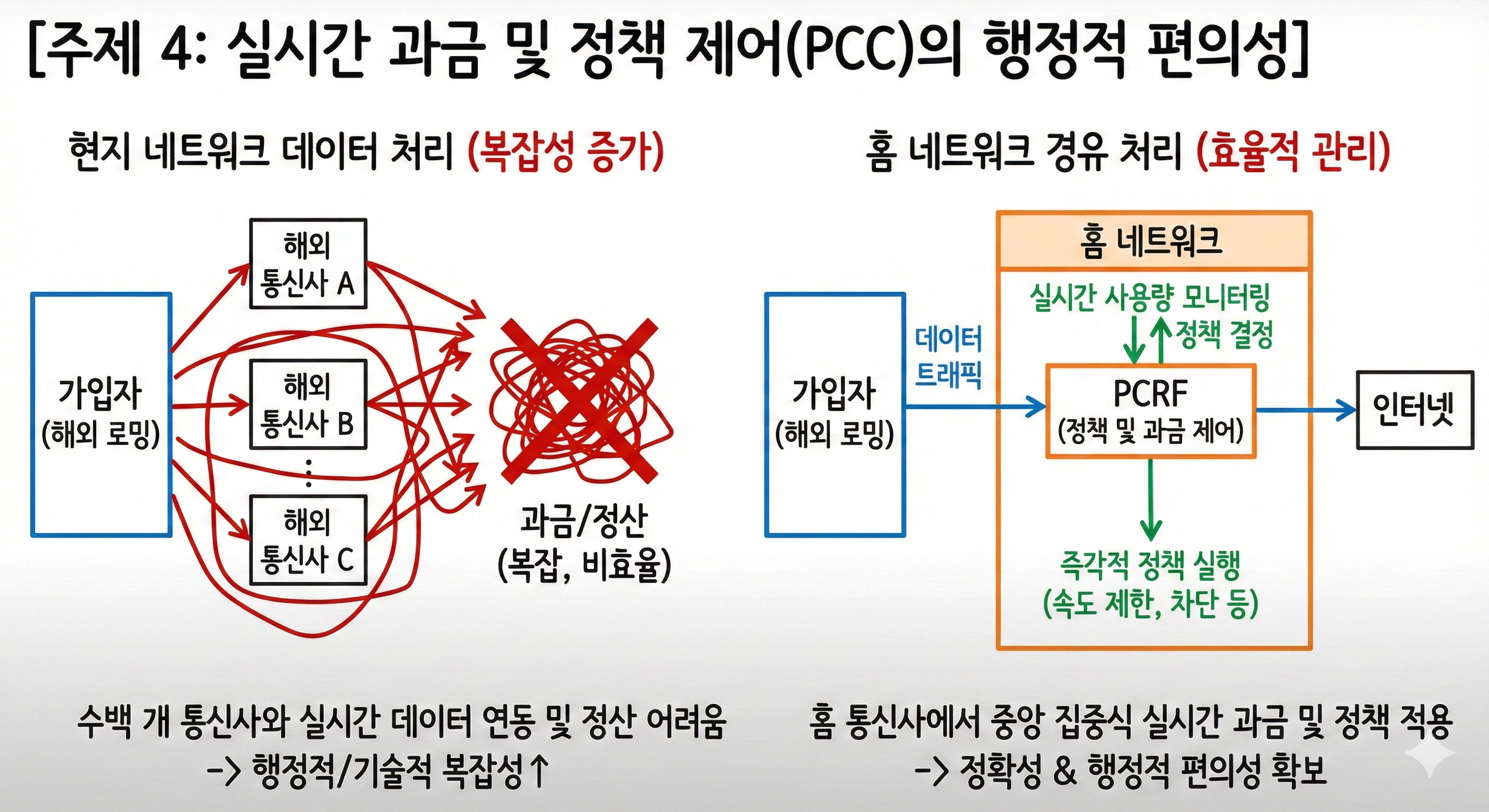 [주제 4: 실시간 과금 및 정책 제어(PCC)의 행정적 편의성]

현지 네트워크 데이터 처리 (복잡성 증가)

가입자 (해외 로밍)

해외 통신사 A

해외 통신사 B

⋮

해외 통신사 C

과금/정산 (복잡, 비효율)

수백 개 통신사와 실시간 데이터 연동 및 정산 어려움 -> 행정적/기술적 복잡성↑

홈 네트워크 경유 처리 (효율적 관리)

가입자 (해외 로밍)

데이터 트래픽

홈 네트워크

실시간 사용량 모니터링

정책 결정

PCRF (정책 및 과금 제어)

인터넷

즉각적 정책 실행 (속도 제한, 차단 등)

홈 통신사에서 중앙 집중식 실시간 과금 및 정책 적용 -> 정확성 & 행정적 편의성 확보